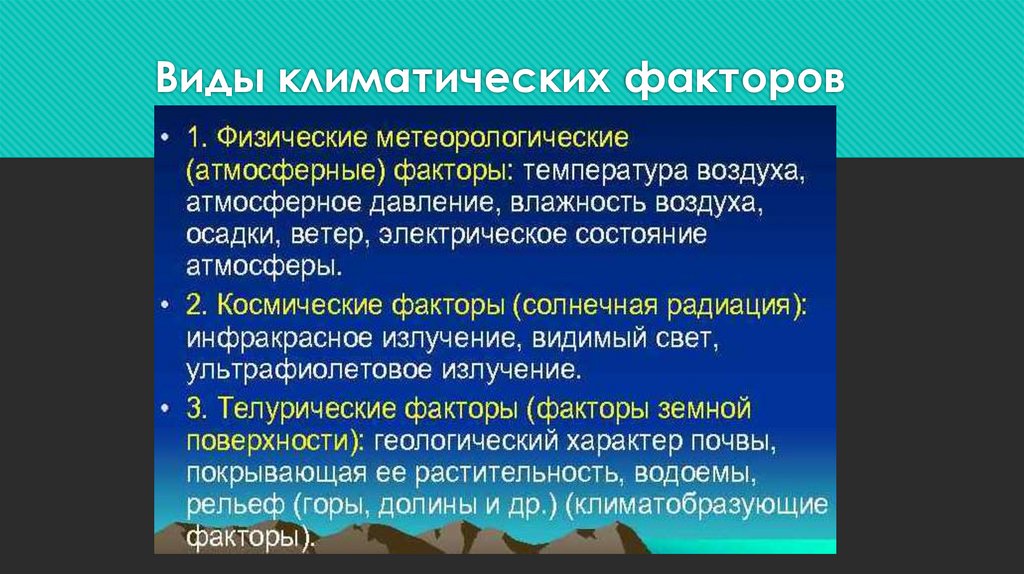 Виды климатических факторов

• 1. Физические метеорологические (атмосферные) факторы: температура воздуха, атмосферное давление, влажность воздуха, осадки, ветер, электрическое состояние атмосферы.

• 2. Космические факторы (солнечная радиация): инфракрасное излучение, видимый свет, ультрафиолетовое излучение.

• 3. Телурические факторы (факторы земной поверхности): геологический характер почвы, покрывающая ее растительность, водоемы, рельеф (горы, долины и др.) (климатобразующие факторы).